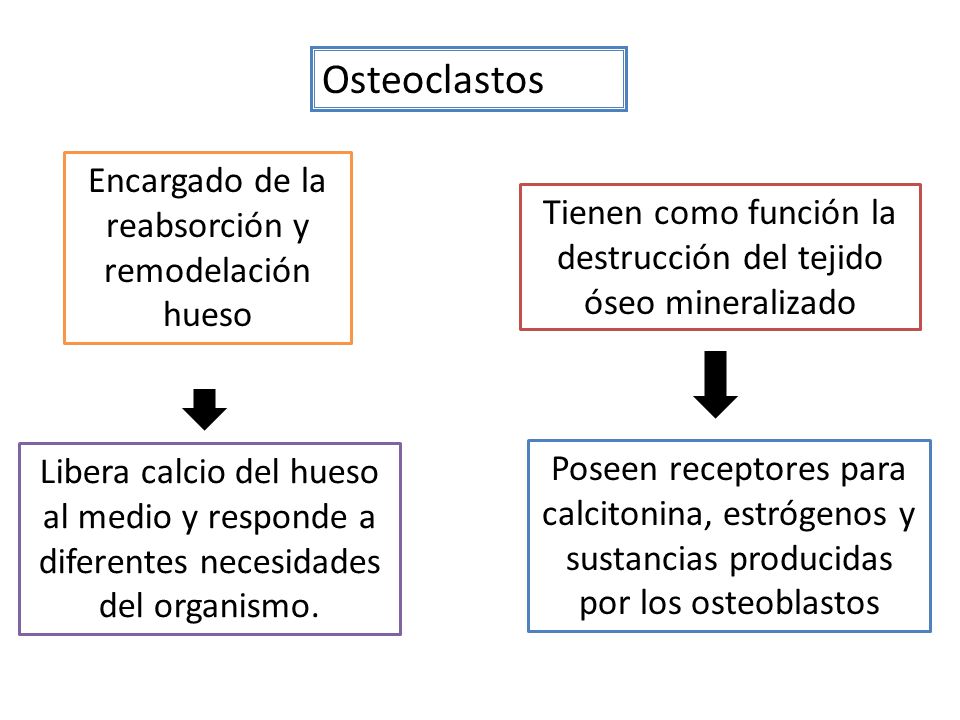 Osteoclastos

Encargado de la reabsorción y remodelación hueso

Libera calcio del hueso al medio y responde a diferentes necesidades del organismo.

Tienen como función la destrucción del tejido óseo mineralizado

Poseen receptores para calcitonina, estrógenos y sustancias producidas por los osteoblastos